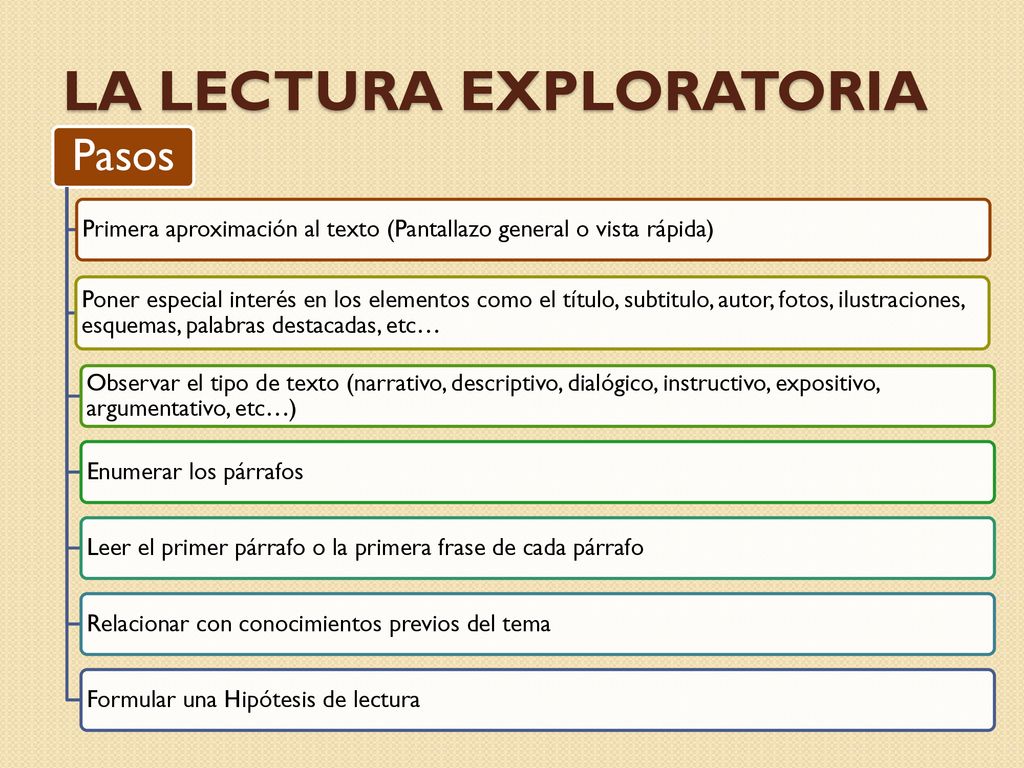 LA LECTURA EXPLORATORIA

Pasos

Primera aproximación al texto (Pantallazo general o vista rápida)

Poner especial interés en los elementos como el título, subtitulo, autor, fotos, ilustraciones, esquemas, palabras destacadas, etc…

Observar el tipo de texto (narrativo, descriptivo, dialógico, instructivo, expositivo, argumentativo, etc…)

Enumerar los párrafos

Leer el primer párrafo o la primera frase de cada párrafo

Relacionar con conocimientos previos del tema

Formular una Hipótesis de lectura